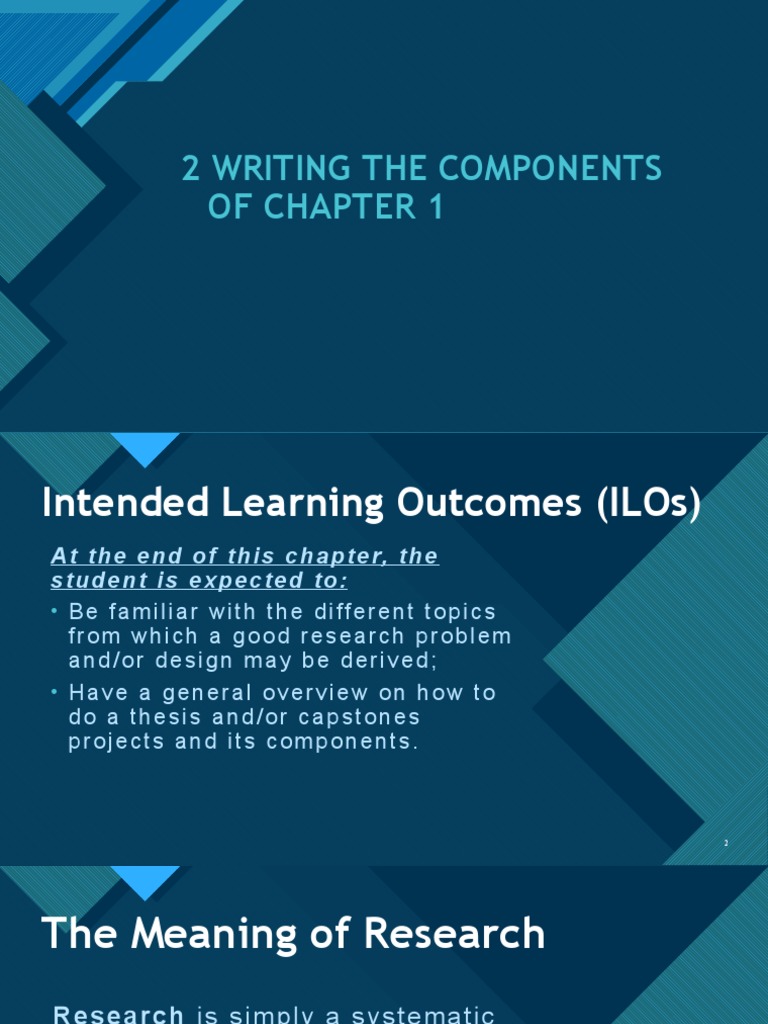 2 WRITING THE COMPONENTS OF CHAPTER 1

Intended Learning Outcomes (ILOs)

At the end of this chapter, the student is expected to:

• Be familiar with the different topics from which a good research problem and/or design may be derived;

• Have a general overview on how to do a thesis and/or capstones projects and its components.

2

The Meaning of Research

Research is simply a systematic